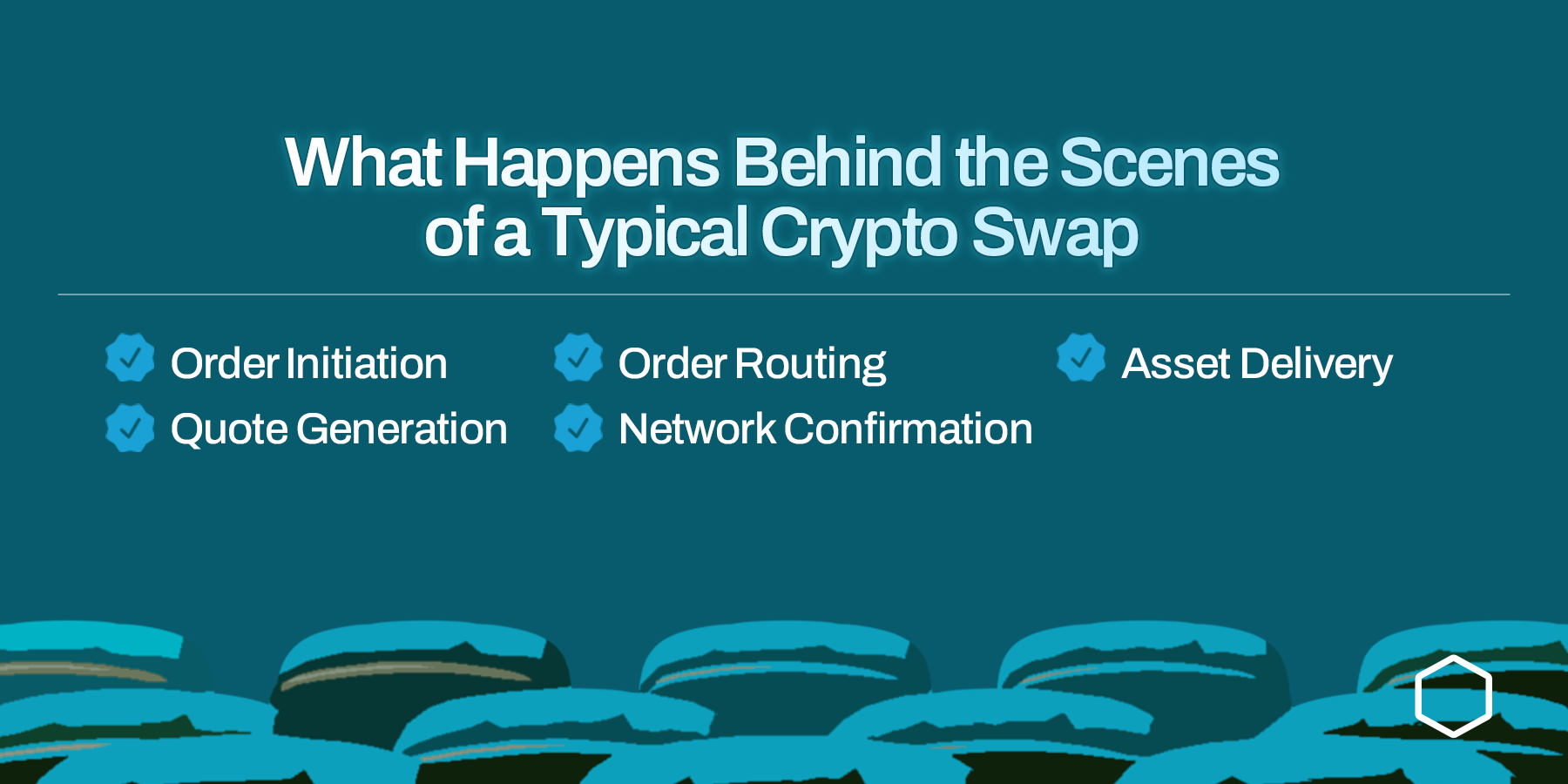 What Happens Behind the Scenes of a Typical Crypto Swap

Order Initiation
Quote Generation

Order Routing
Network Confirmation

Asset Delivery